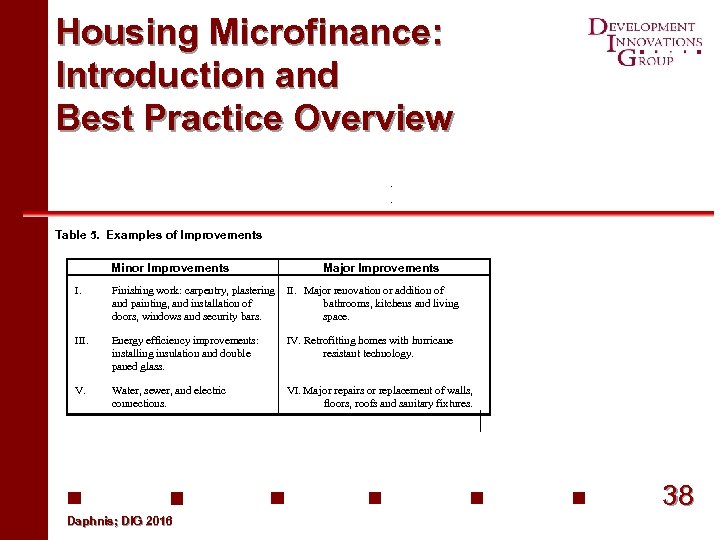 Housing Microfinance: Introduction and Best Practice Overview

DEVELOPMENT INNOVATIONS GROUP

Table 5. Examples of Improvements

| Minor Improvements | Major Improvements |
|---|---|
| I. Finishing work: carpentry, plastering and painting, and installation of doors, windows and security bars. | II. Major renovation or addition of bathrooms, kitchens and living space. |
| III. Energy efficiency improvements: installing insulation and double paned glass. | IV. Retrofitting homes with hurricane resistant technology. |
| V. Water, sewer, and electric connections. | VI. Major repairs or replacement of walls, floors, roofs and sanitary fixtures. |

38

Daphnis; DIG 2016